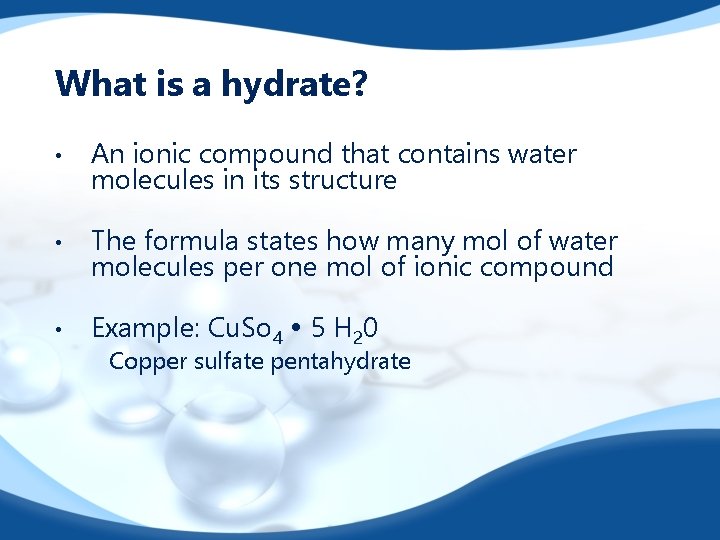 What is a hydrate?

• An ionic compound that contains water molecules in its structure

• The formula states how many mol of water molecules per one mol of ionic compound

• Example: $CuSo_4 \bullet 5\ H_20$
Copper sulfate pentahydrate